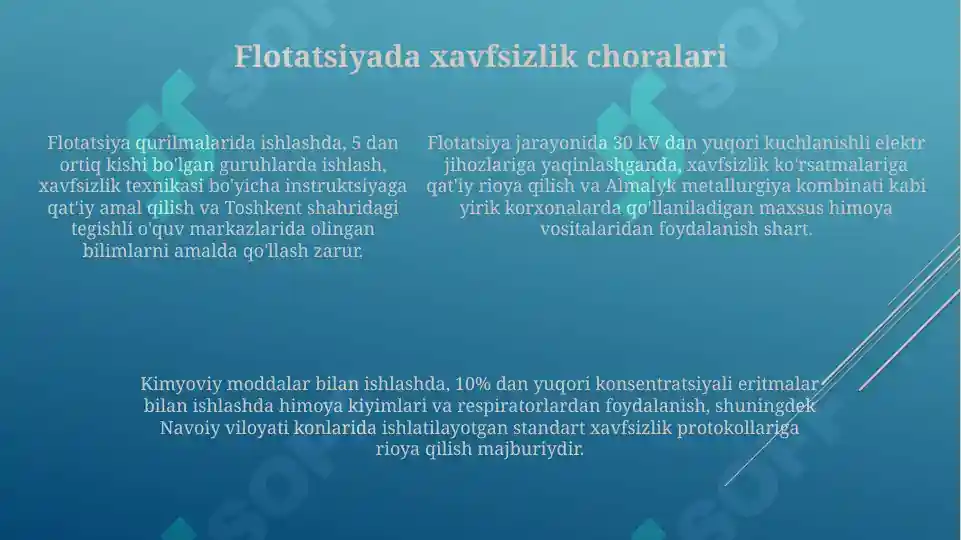 Flotatsiyada xavfsizlik choralari

Flotatsiya qurilmalarida ishlashda, 5 dan ortiq kishi bo'lgan guruhlarda ishlash, xavfsizlik texnikasi bo'yicha instruktsiyaga qat'iy amal qilish va Toshkent shahridagi tegishli o'quv markazlarida olingan bilimlarni amalda qo'llash zarur.

Flotatsiya jarayonida 30 kV dan yuqori kuchlanishli elektr jihozlariga yaqinlashganda, xavfsizlik ko'rsatmalariga qat'iy rioya qilish va Almalyk metallurgiya kombinati kabi yirik korxonalarda qo'llaniladigan maxsus himoya vositalaridan foydalanish shart.

Kimyoviy moddalar bilan ishlashda, 10% dan yuqori konsentratsiyali eritmalar bilan ishlashda himoya kiyimlari va respiratorlardan foydalanish, shuningdek Navoiy viloyati konlarida ishlatilayotgan standart xavfsizlik protokollariga rioya qilish majburiydir.